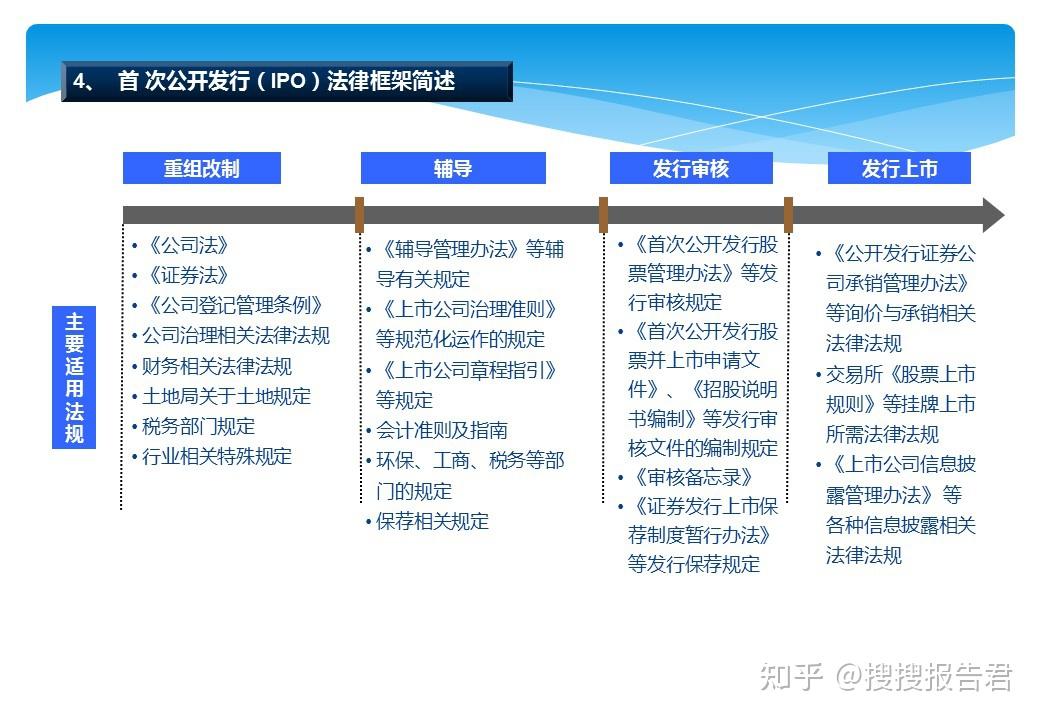 4、 首 次公开发行（IPO）法律框架简述

重组改制

辅导

发行审核

发行上市

主要适用法规

• 《公司法》
• 《证券法》
• 《公司登记管理条例》
• 公司治理相关法律法规
• 财务相关法律法规
• 土地局关于土地规定
• 税务部门规定
• 行业相关特殊规定

• 《辅导管理办法》等辅导有关规定
• 《上市公司治理准则》等规范化运作的规定
• 《上市公司章程指引》等规定
• 会计准则及指南
• 环保、工商、税务等部门的规定
• 保荐相关规定

• 《首次公开发行股票管理办法》等发行审核规定
• 《首次公开发行股票并上市申请文件》、《招股说明书编制》等发行审核文件的编制规定
• 《审核备忘录》
• 《证券发行上市保荐制度暂行办法》等发行保荐规定

• 《公开发行证券公司承销管理办法》等询价与承销相关法律法规
• 交易所《股票上市规则》等挂牌上市所需法律法规
• 《上市公司信息披露管理办法》等各种信息披露相关法律法规

知乎 @搜搜报告君